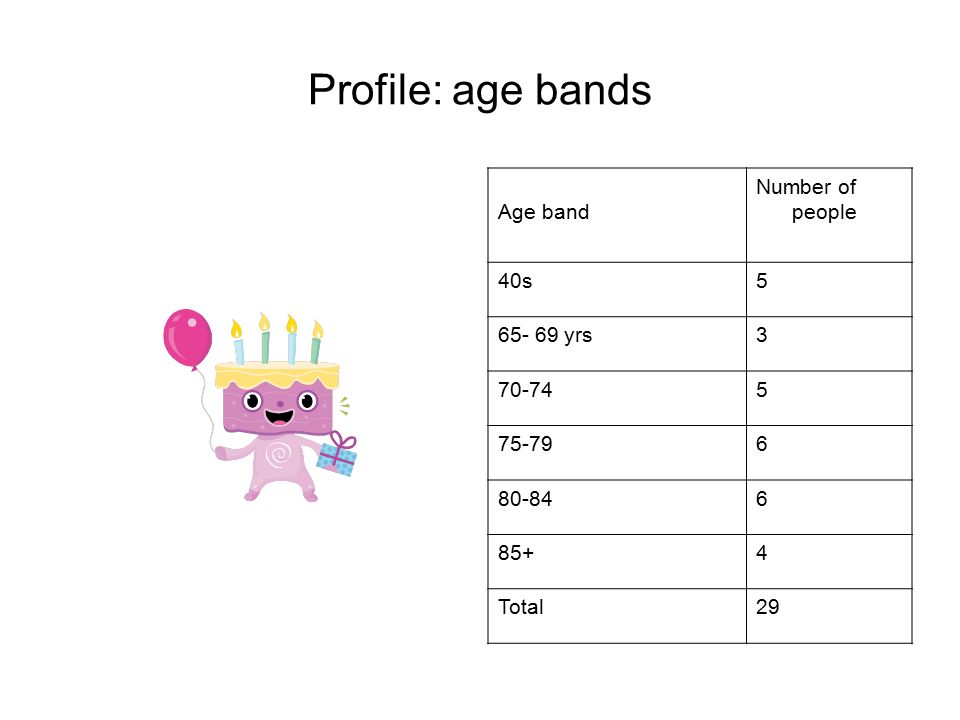 Profile: age bands

| Age band | Number of people |
|---|---|
| 40s | 5 |
| 65- 69 yrs | 3 |
| 70-74 | 5 |
| 75-79 | 6 |
| 80-84 | 6 |
| 85+ | 4 |
| Total | 29 |